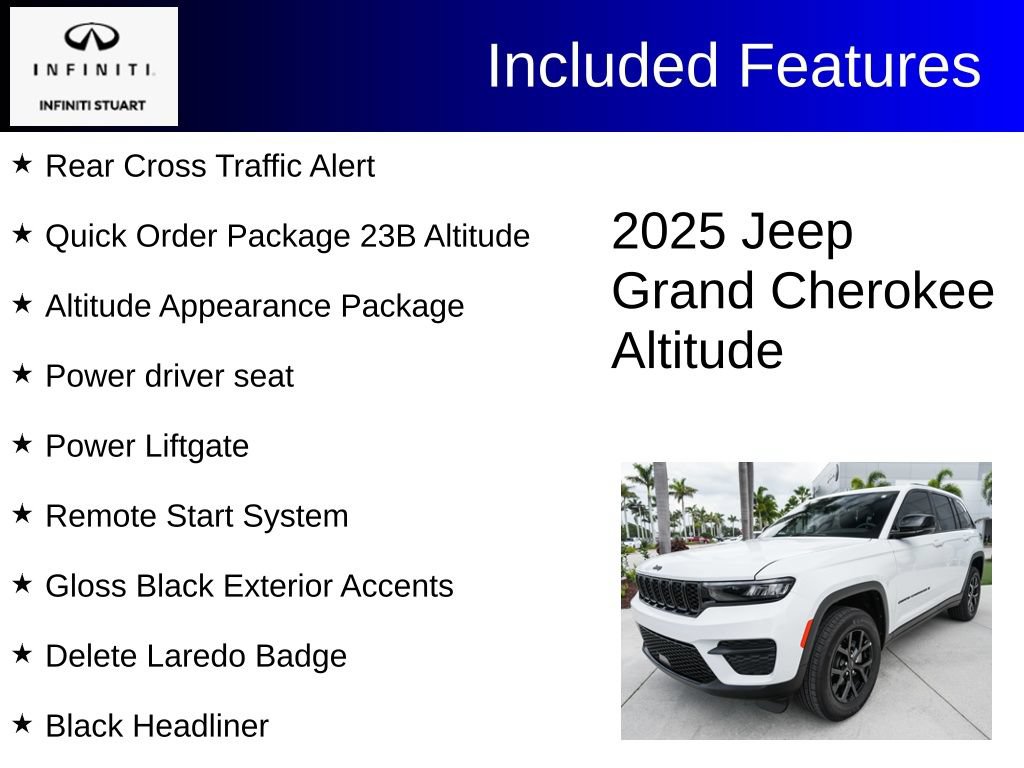 INFINITI.
INFINITI STUART

Included Features

★ Rear Cross Traffic Alert

★ Quick Order Package 23B Altitude

★ Altitude Appearance Package

★ Power driver seat

★ Power Liftgate

★ Remote Start System

★ Gloss Black Exterior Accents

★ Delete Laredo Badge

★ Black Headliner

2025 Jeep Grand Cherokee Altitude